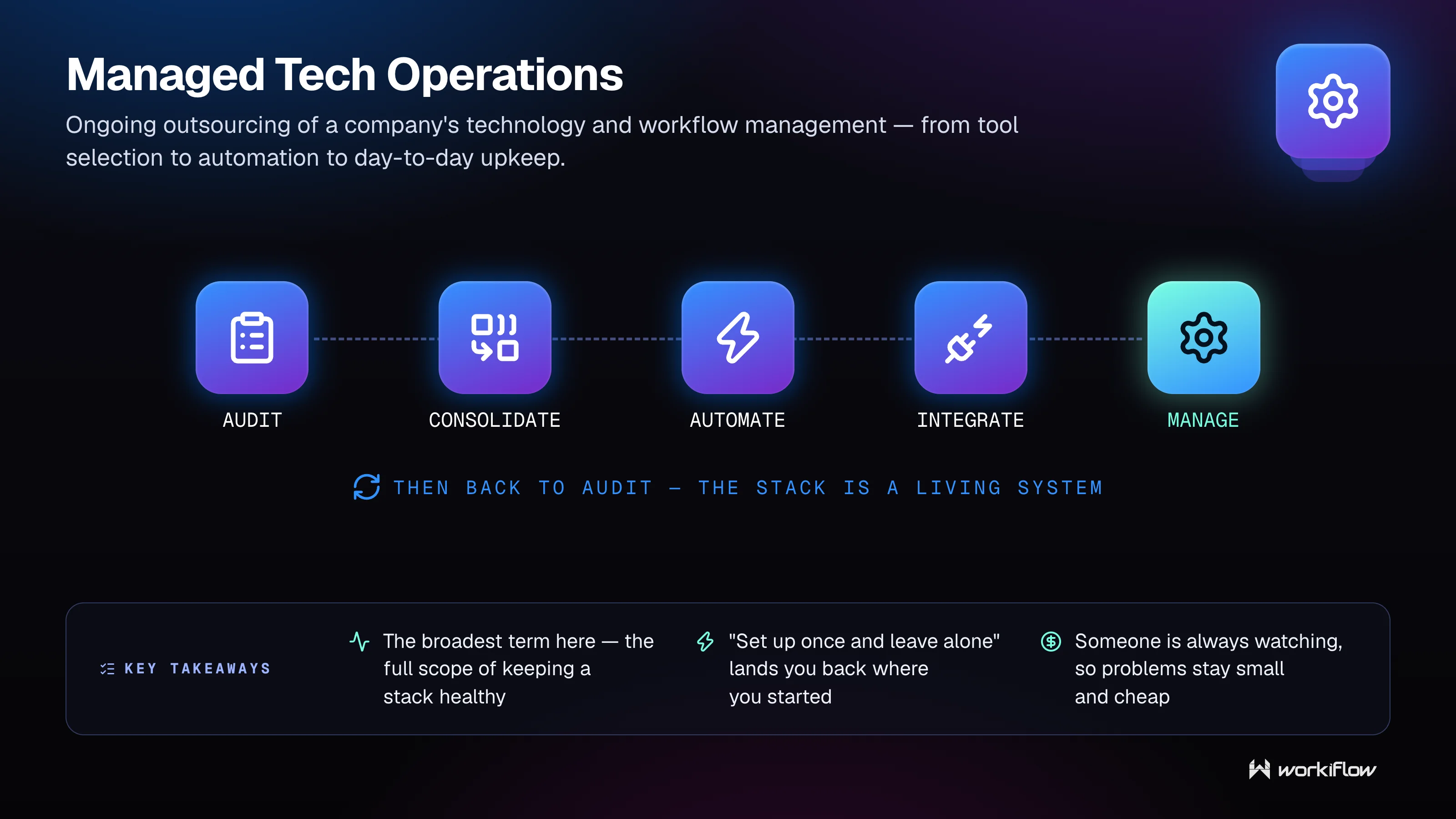 Managed Tech Operations

Ongoing outsourcing of a company's technology and workflow management — from tool selection to automation to day-to-day upkeep.

AUDIT

CONSOLIDATE

AUTOMATE

INTEGRATE

MANAGE

THEN BACK TO AUDIT — THE STACK IS A LIVING SYSTEM

KEY TAKEAWAYS

The broadest term here — the full scope of keeping a stack healthy

"Set up once and leave alone" lands you back where you started

Someone is always watching, so problems stay small and cheap

workiflow